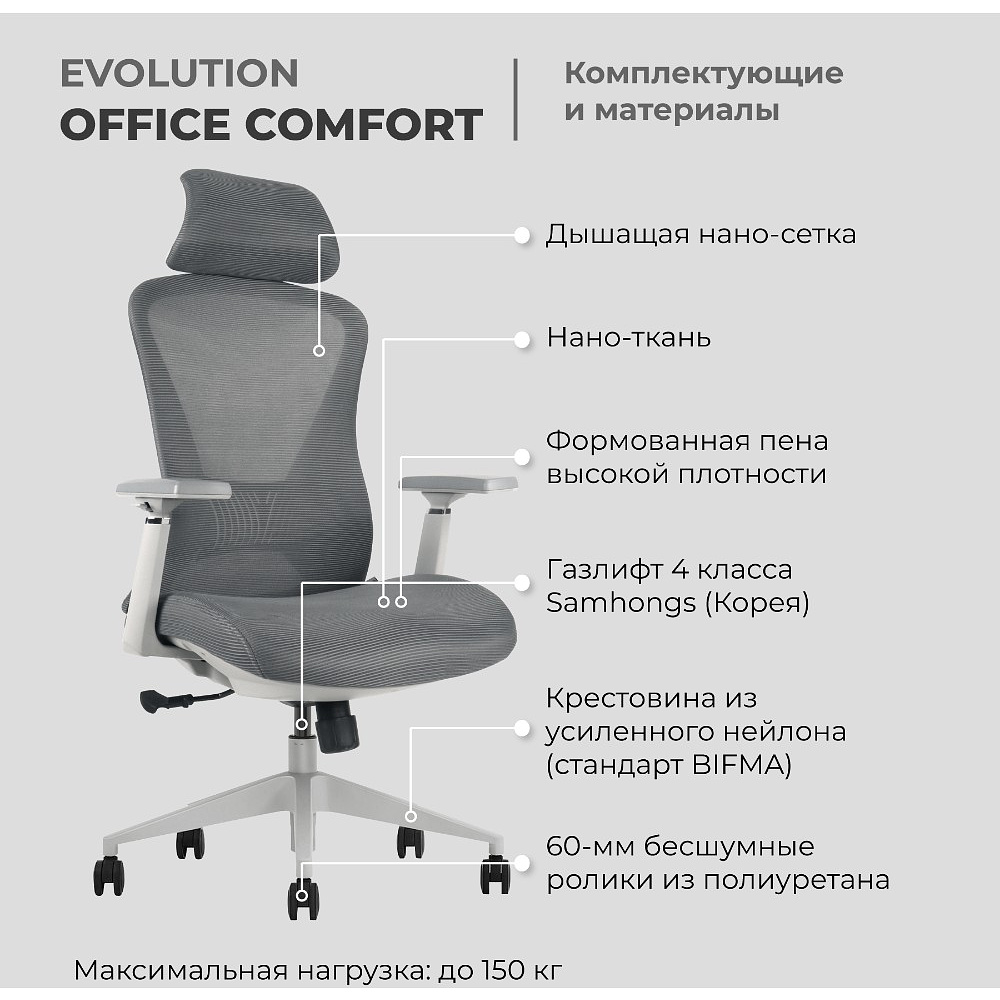 EVOLUTION
OFFICE COMFORT

Комплектующие и материалы

Дышащая нано-сетка

Нано-ткань

Формованная пена высокой плотности

Газлифт 4 класса Samhongs (Корея)

Крестовина из усиленного нейлона (стандарт BIFMA)

60-мм бесшумные ролики из полиуретана

Максимальная нагрузка: до 150 кг